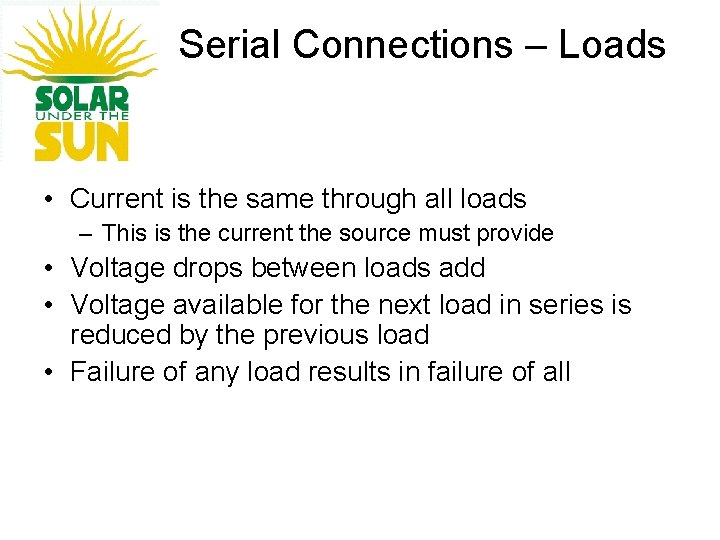 SOLAR UNDER THE SUN

Serial Connections – Loads

• Current is the same through all loads
  – This is the current the source must provide
• Voltage drops between loads add
• Voltage available for the next load in series is reduced by the previous load
• Failure of any load results in failure of all